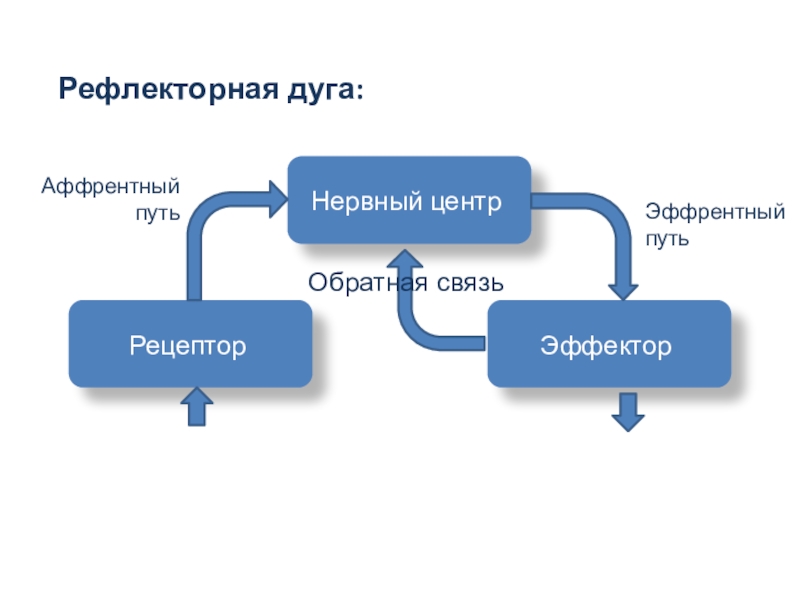 Рефлекторная дуга:

Аффрентный путь

Нервный центр

Эффрентный путь

Обратная связь

Рецептор

Эффектор